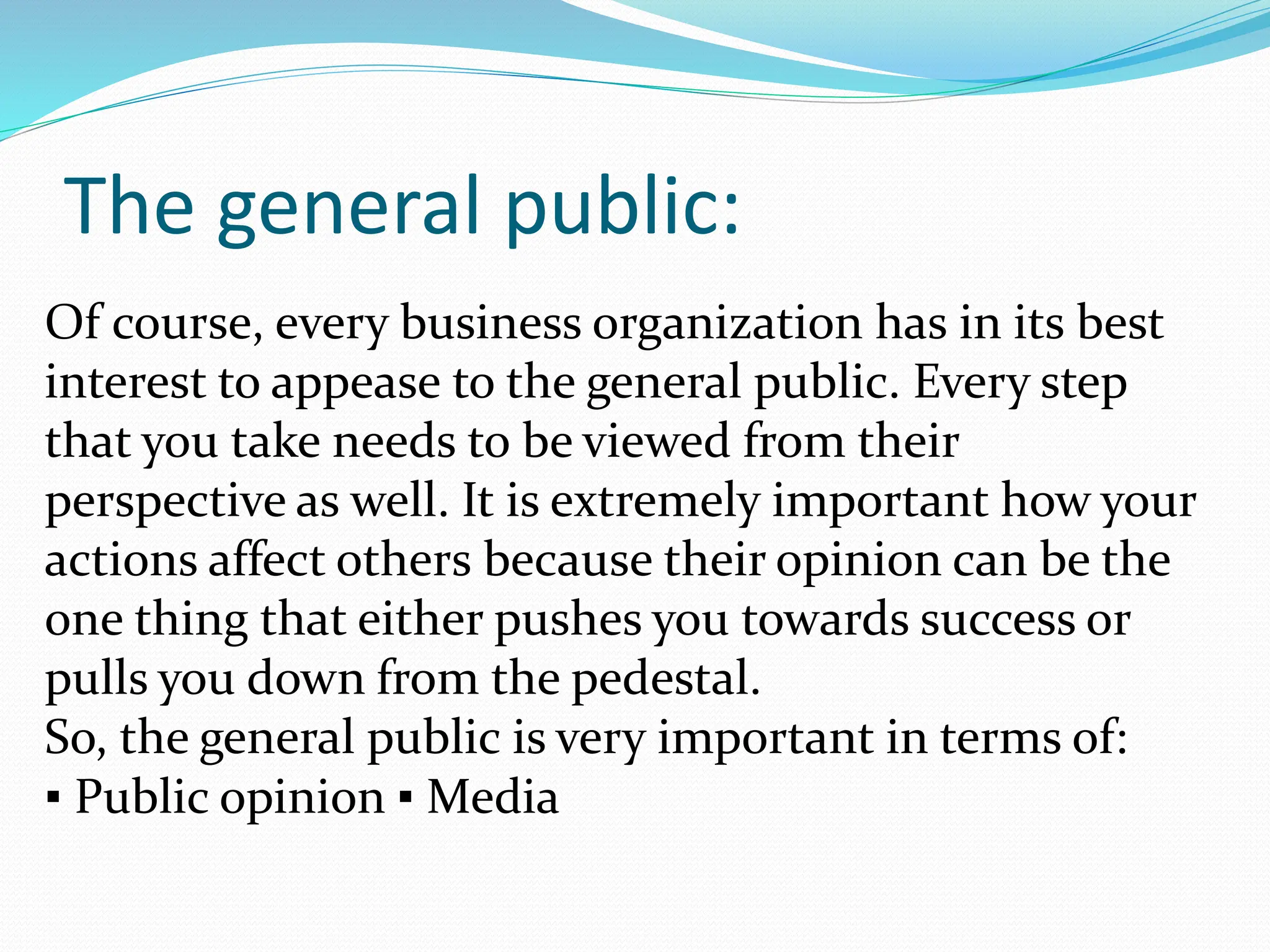 The general public:

Of course, every business organization has in its best interest to appease to the general public. Every step that you take needs to be viewed from their perspective as well. It is extremely important how your actions affect others because their opinion can be the one thing that either pushes you towards success or pulls you down from the pedestal.
So, the general public is very important in terms of:
▪ Public opinion ▪ Media